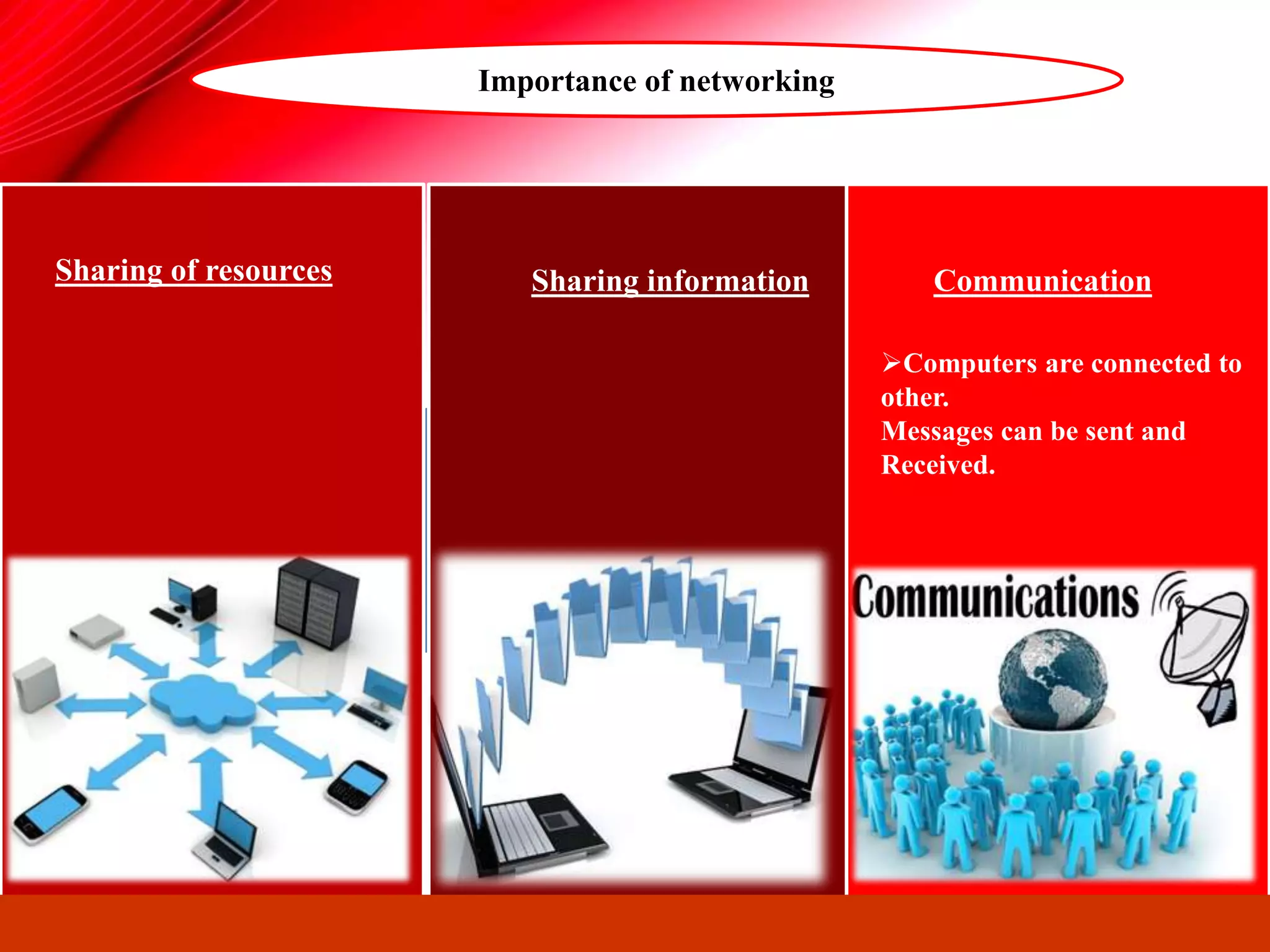 Importance of networking

Sharing of resources

Sharing information

Communication

➢Computers are connected to other.
Messages can be sent and Received.

Communications